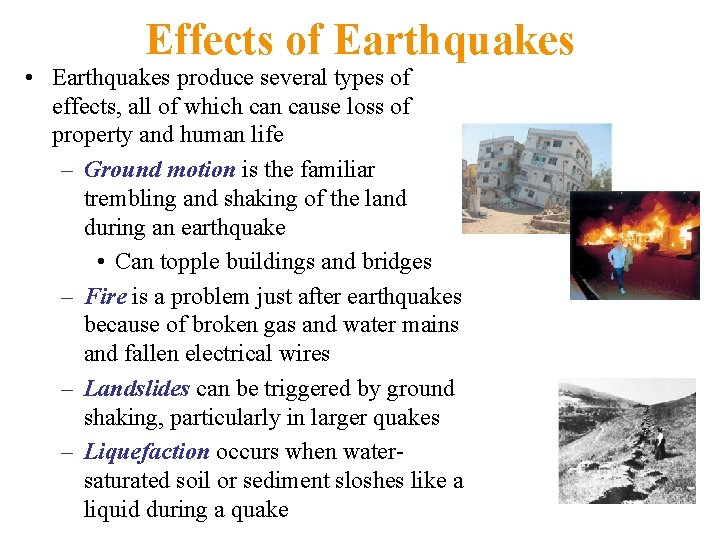 Effects of Earthquakes

• Earthquakes produce several types of effects, all of which can cause loss of property and human life

– Ground motion is the familiar trembling and shaking of the land during an earthquake

• Can topple buildings and bridges

– Fire is a problem just after earthquakes because of broken gas and water mains and fallen electrical wires

– Landslides can be triggered by ground shaking, particularly in larger quakes

– Liquefaction occurs when water-saturated soil or sediment sloshes like a liquid during a quake